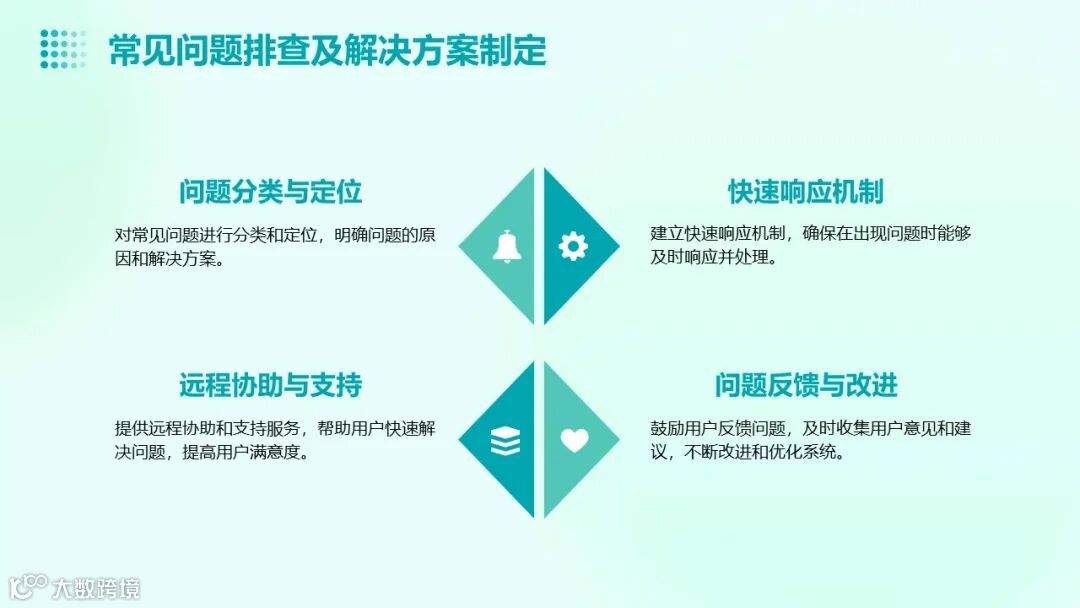 常见问题排查及解决方案制定

问题分类与定位

对常见问题进行分类和定位，明确问题的原因和解决方案。

快速响应机制

建立快速响应机制，确保在出现问题时能够及时响应并处理。

远程协助与支持

提供远程协助和支持服务，帮助用户快速解决问题，提高用户满意度。

问题反馈与改进

鼓励用户反馈问题，及时收集用户意见和建议，不断改进和优化系统。

大数跨境